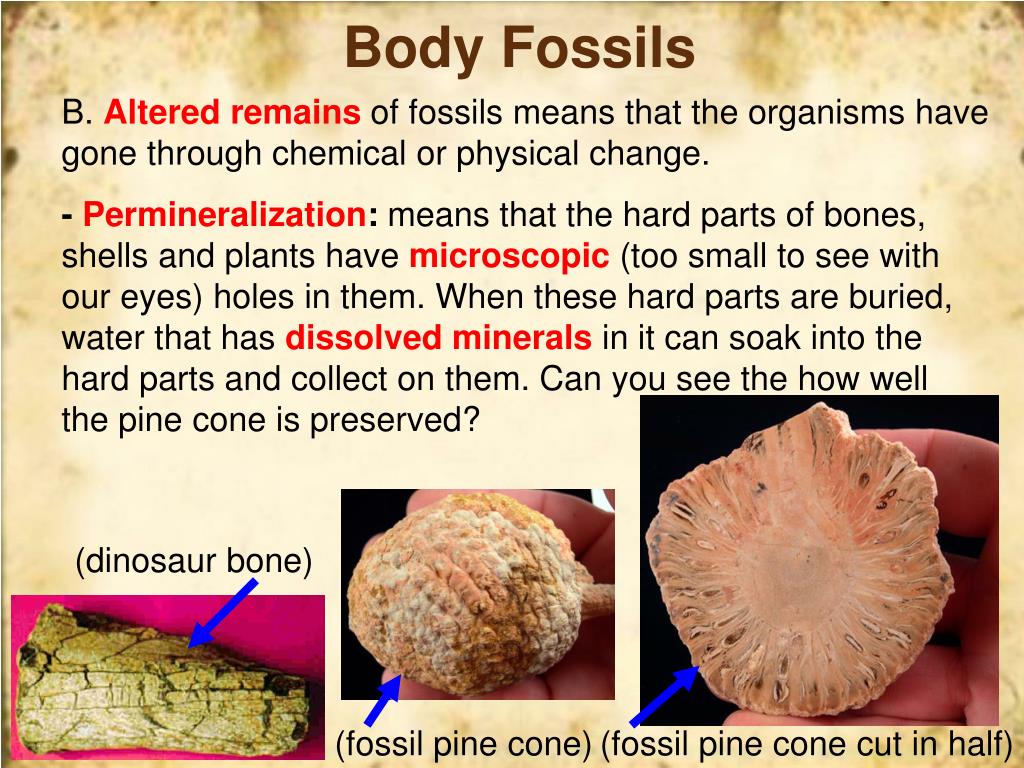 Body Fossils

B. Altered remains of fossils means that the organisms have gone through chemical or physical change.

- Permineralization: means that the hard parts of bones, shells and plants have microscopic (too small to see with our eyes) holes in them. When these hard parts are buried, water that has dissolved minerals in it can soak into the hard parts and collect on them. Can you see the how well the pine cone is preserved?

(dinosaur bone)

(fossil pine cone) (fossil pine cone cut in half)